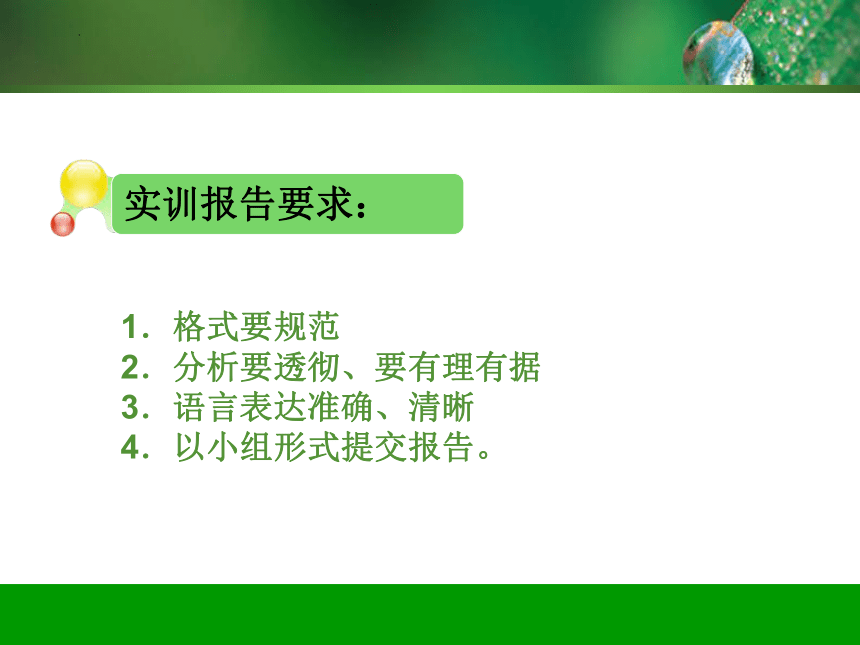 实训报告要求：

1. 格式要规范
2. 分析要透彻、要有理有据
3. 语言表达准确、清晰
4. 以小组形式提交报告。